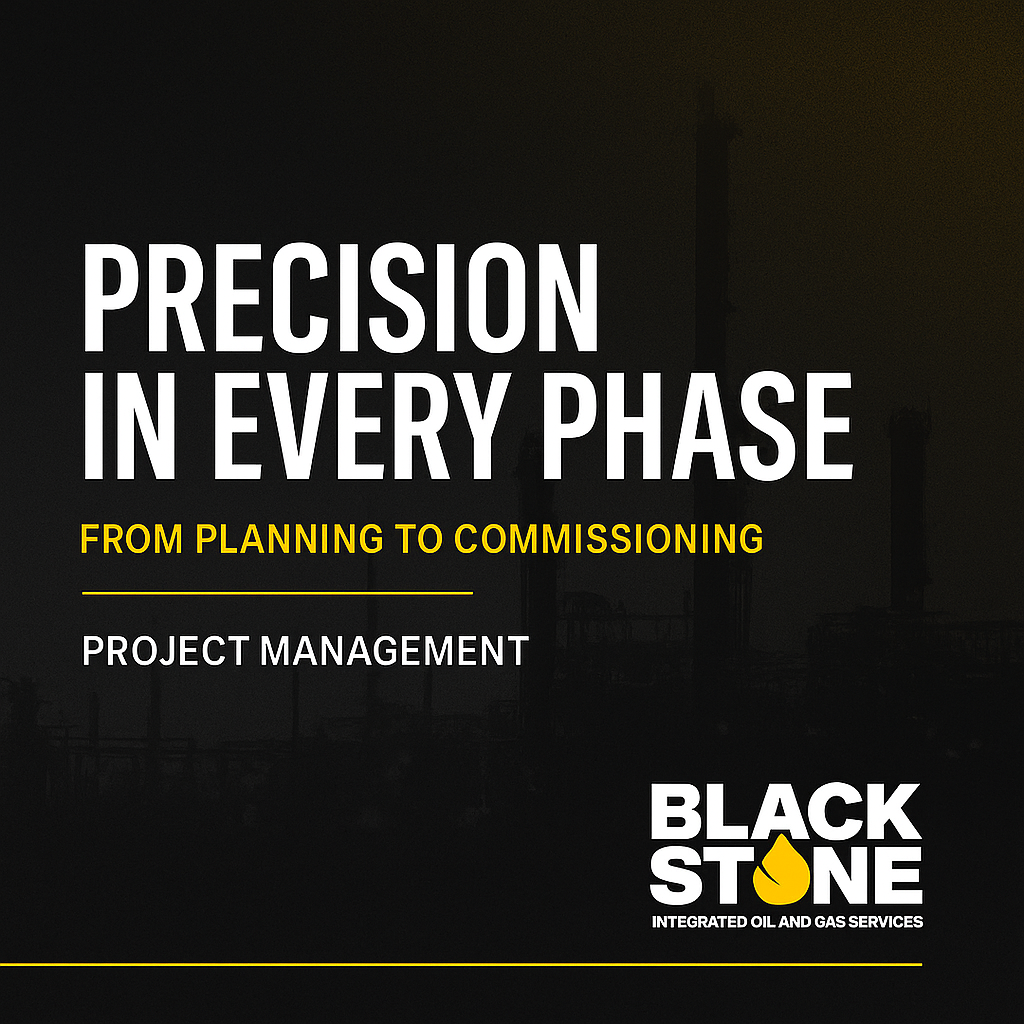 PRECISION IN EVERY PHASE

FROM PLANNING TO COMMISSIONING

PROJECT MANAGEMENT

BLACK STONE
INTEGRATED OIL AND GAS SERVICES